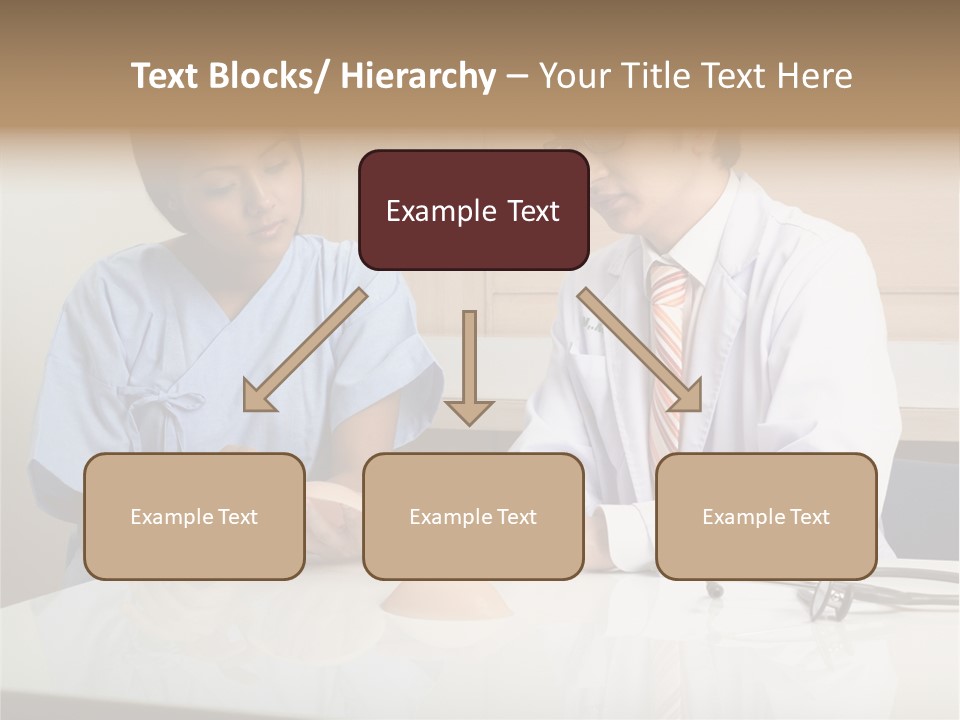 Text Blocks/ Hierarchy – Your Title Text Here

Example Text

Example Text

Example Text

Example Text